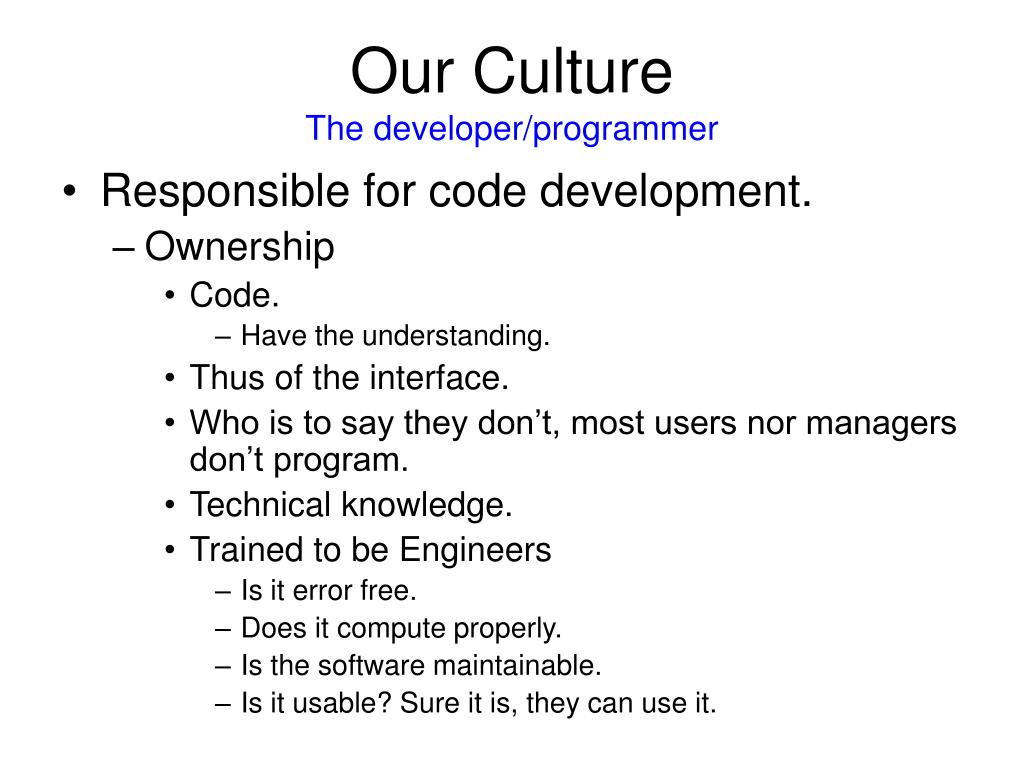 Our Culture
The developer/programmer

• Responsible for code development.
– Ownership
• Code.
– Have the understanding.
• Thus of the interface.
• Who is to say they don’t, most users nor managers don’t program.
• Technical knowledge.
• Trained to be Engineers
– Is it error free.
– Does it compute properly.
– Is the software maintainable.
– Is it usable? Sure it is, they can use it.